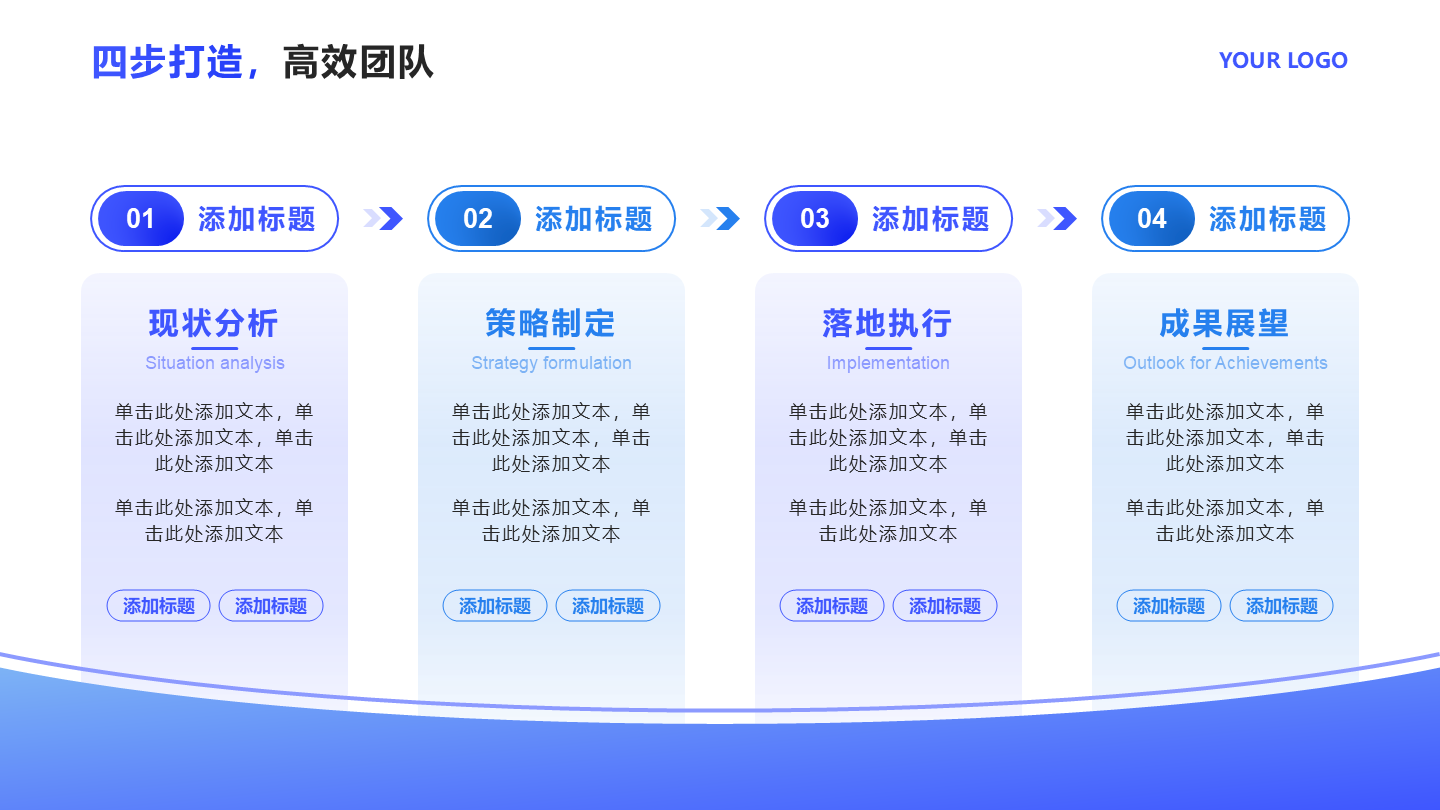 四步打造，高效团队

YOUR LOGO

01 添加标题

现状分析
Situation analysis

单击此处添加文本，单击此处添加文本，单击此处添加文本

单击此处添加文本，单击此处添加文本

添加标题 添加标题

02 添加标题

策略制定
Strategy formulation

单击此处添加文本，单击此处添加文本，单击此处添加文本

单击此处添加文本，单击此处添加文本

添加标题 添加标题

03 添加标题

落地执行
Implementation

单击此处添加文本，单击此处添加文本，单击此处添加文本

单击此处添加文本，单击此处添加文本

添加标题 添加标题

04 添加标题

成果展望
Outlook for Achievements

单击此处添加文本，单击此处添加文本，单击此处添加文本

单击此处添加文本，单击此处添加文本

添加标题 添加标题